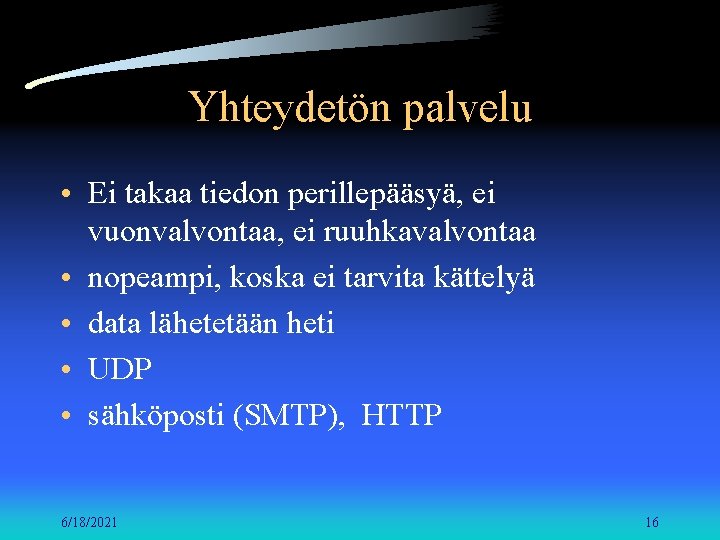 Yhteydetön palvelu

• Ei takaa tiedon perillepääsyä, ei vuonvalvontaa, ei ruuhkavalvontaa
• nopeampi, koska ei tarvita kättelyä
• data lähetetään heti
• UDP
• sähköposti (SMTP), HTTP

6/18/2021

16